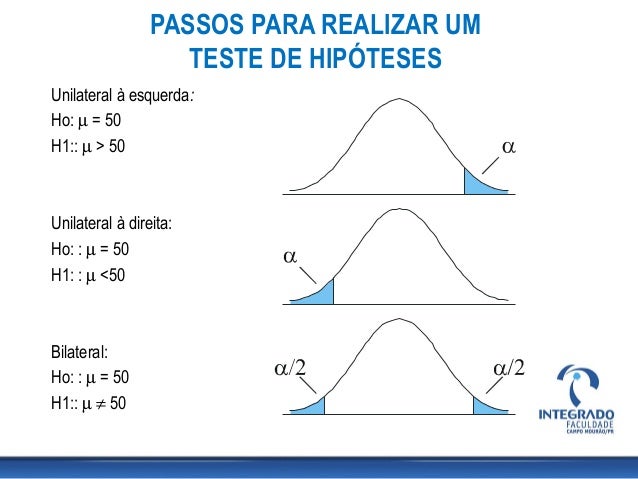 PASSOS PARA REALIZAR UM TESTE DE HIPÓTESES

Unilateral à esquerda:
Ho: $\mu$ = 50
H1:: $\mu$ > 50

$\alpha$

Unilateral à direita:
Ho: : $\mu$ = 50
H1: : $\mu$ <50

$\alpha$

Bilateral:
Ho: : $\mu$ = 50
H1:: $\mu \neq$ 50

$\alpha/2$

$\alpha/2$

INTEGRADO
FACULDADE
CAMPO MOURÃO/PR